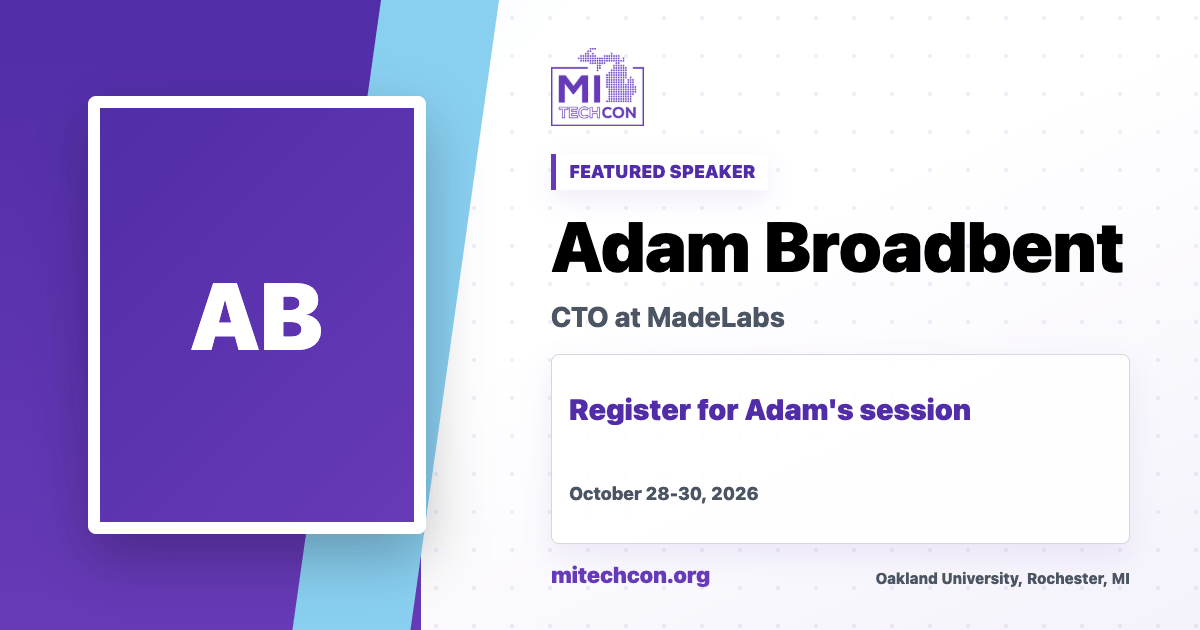 AB

MI TECHCON

FEATURED SPEAKER

Adam Broadbent

CTO at MadeLabs

Register for Adam's session

October 28-30, 2026

mitechcon.org

Oakland University, Rochester, MI